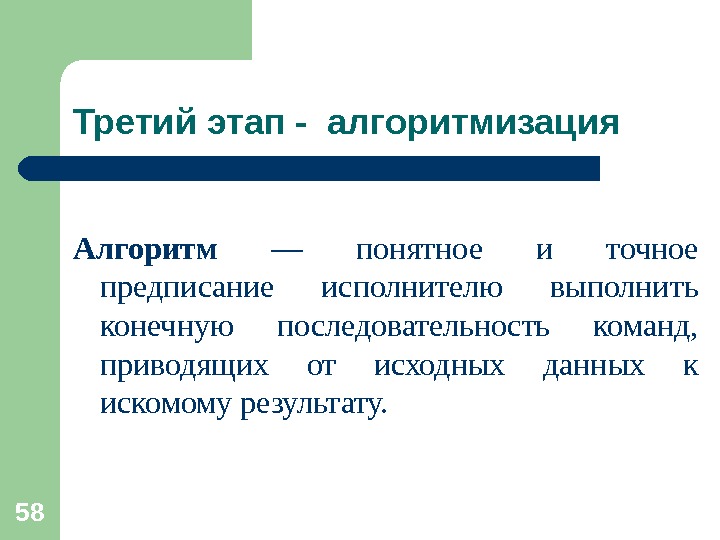 Третий этап - алгоритмизация

Алгоритм — понятное и точное предписание исполнителю выполнить конечную последовательность команд, приводящих от исходных данных к искомому результату.

58